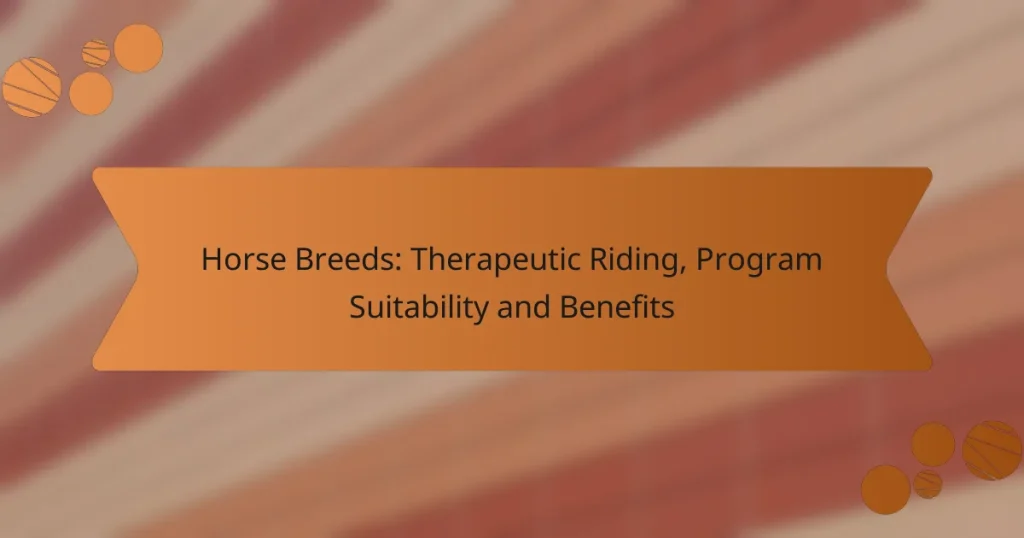 Horse Breeds: Therapeutic Riding, Program Suitability and Benefits